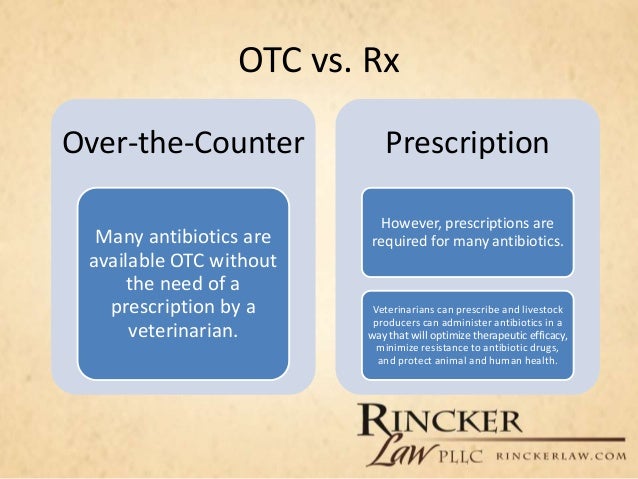 OTC vs. Rx

Over-the-Counter

Many antibiotics are available OTC without the need of a prescription by a veterinarian.

Prescription

However, prescriptions are required for many antibiotics.

Veterinarians can prescribe and livestock producers can administer antibiotics in a way that will optimize therapeutic efficacy, minimize resistance to antibiotic drugs, and protect animal and human health.

RINCKER Law PLLC RINCKERLAW.COM